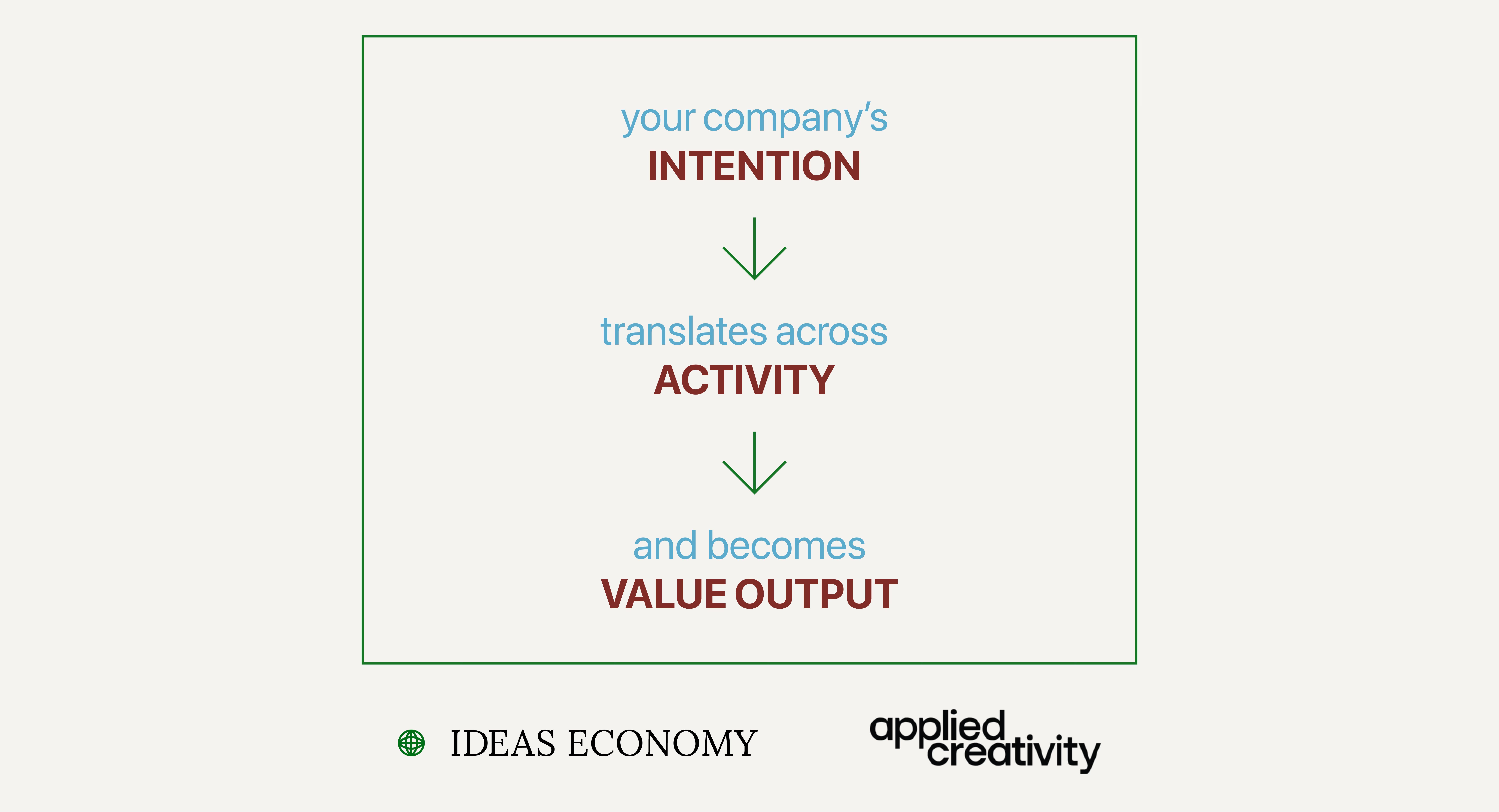 your company's
INTENTION

translates across
ACTIVITY

and becomes
VALUE OUTPUT

IDEAS ECONOMY

applied creativity